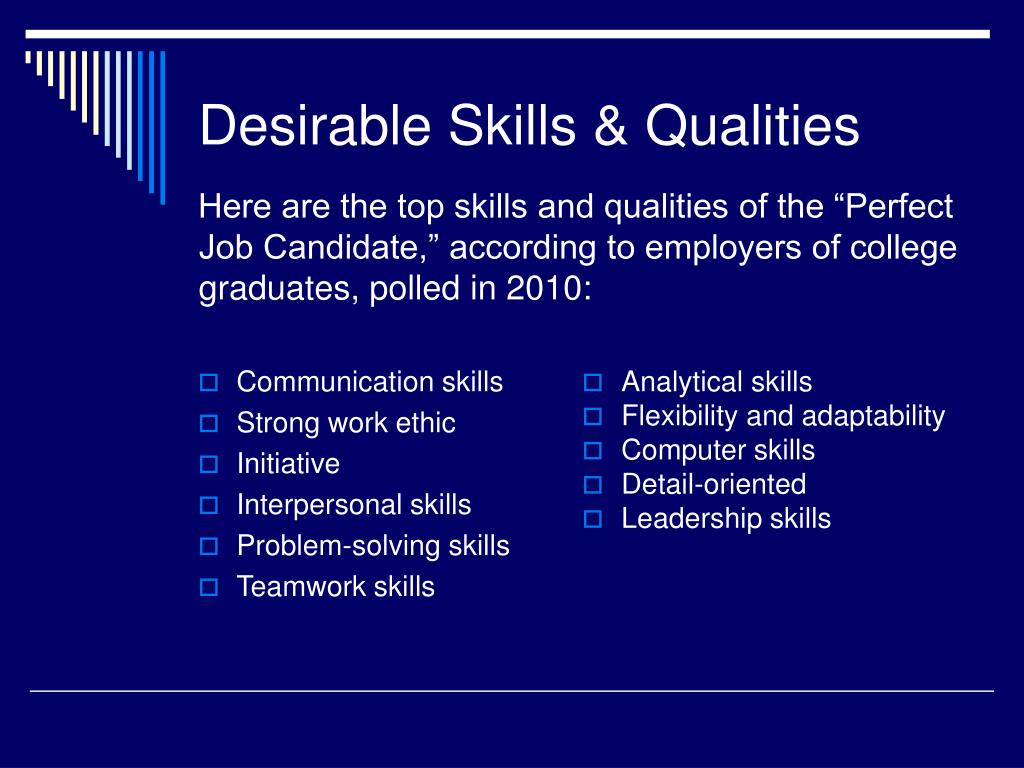 Desirable Skills & Qualities

Here are the top skills and qualities of the “Perfect Job Candidate,” according to employers of college graduates, polled in 2010:

- Communication skills
- Strong work ethic
- Initiative
- Interpersonal skills
- Problem-solving skills
- Teamwork skills

- Analytical skills
- Flexibility and adaptability
- Computer skills
- Detail-oriented
- Leadership skills